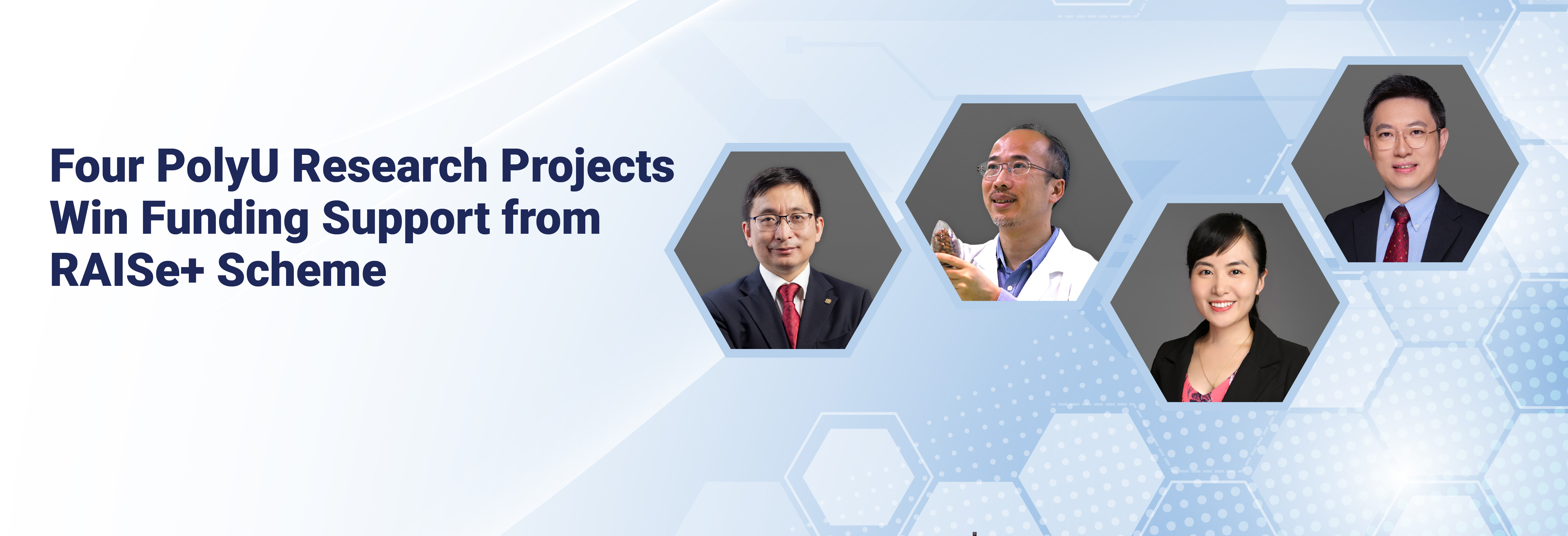 Four PolyU Research Projects Win Funding Support from RAISe+ Scheme